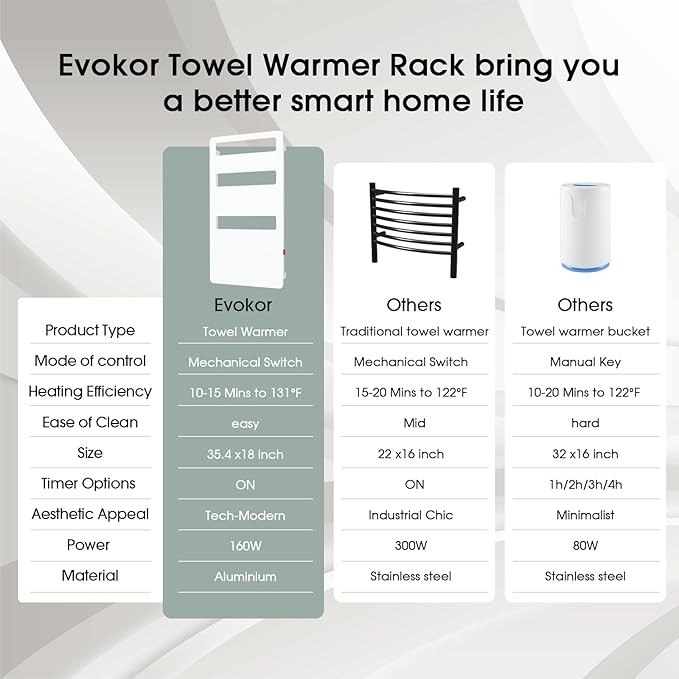 Evokor Towel Warmer Rack bring you a better smart home life

| | Evokor | Others | Others |
|---|---|---|---|
| Product Type | Towel Warmer | Traditional towel warmer | Towel warmer bucket |
| Mode of control | Mechanical Switch | Mechanical Switch | Manual Key |
| Heating Efficiency | 10-15 Mins to 131°F | 15-20 Mins to 122°F | 10-20 Mins to 122°F |
| Ease of Clean | easy | Mid | hard |
| Size | 35.4 x18 inch | 22 x16 inch | 32 x16 inch |
| Timer Options | ON | ON | 1h/2h/3h/4h |
| Aesthetic Appeal | Tech-Modern | Industrial Chic | Minimalist |
| Power | 160W | 300W | 80W |
| Material | Aluminium | Stainless steel | Stainless steel |